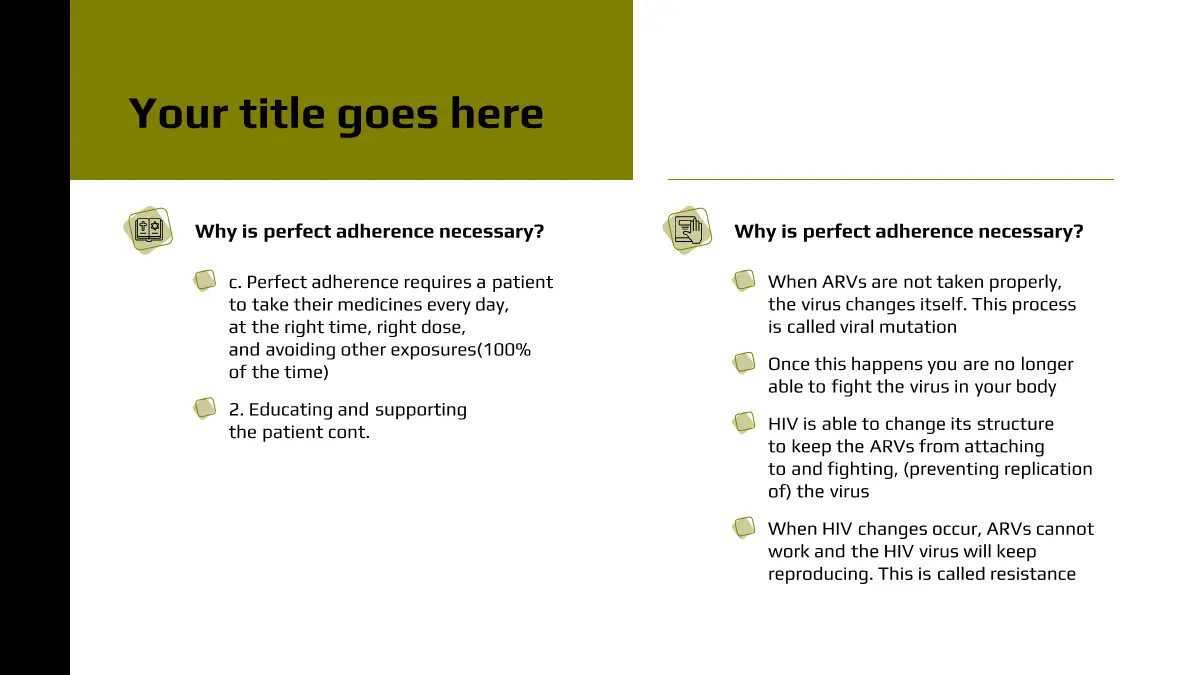 Your title goes here

Why is perfect adherence necessary?

c. Perfect adherence requires a patient to take their medicines every day, at the right time, right dose, and avoiding other exposures(100% of the time)

2. Educating and supporting the patient cont.

Why is perfect adherence necessary?

When ARVs are not taken properly, the virus changes itself. This process is called viral mutation

Once this happens you are no longer able to fight the virus in your body

HIV is able to change its structure to keep the ARVs from attaching to and fighting, (preventing replication of) the virus

When HIV changes occur, ARVs cannot work and the HIV virus will keep reproducing. This is called resistance